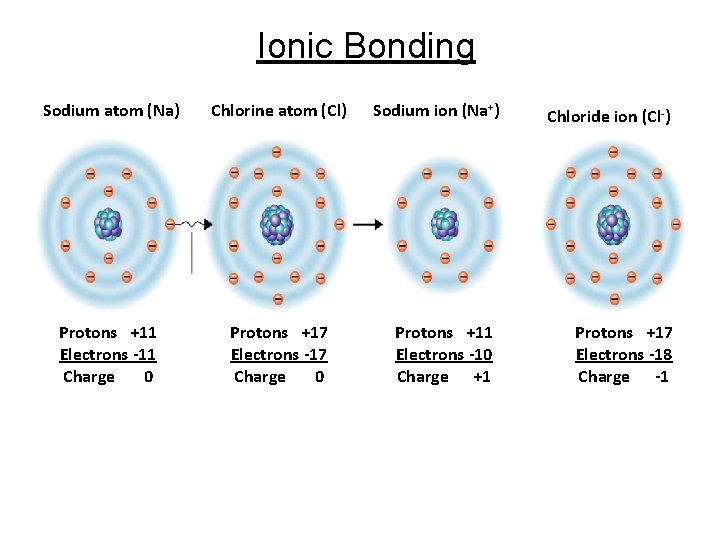 Ionic Bonding

Sodium atom (Na)

Protons +11
Electrons -11
Charge 0

Chlorine atom (Cl)

Protons +17
Electrons -17
Charge 0

Sodium ion ($Na^+$)

Protons +11
Electrons -10
Charge +1

Chloride ion ($Cl^-$)

Protons +17
Electrons -18
Charge -1